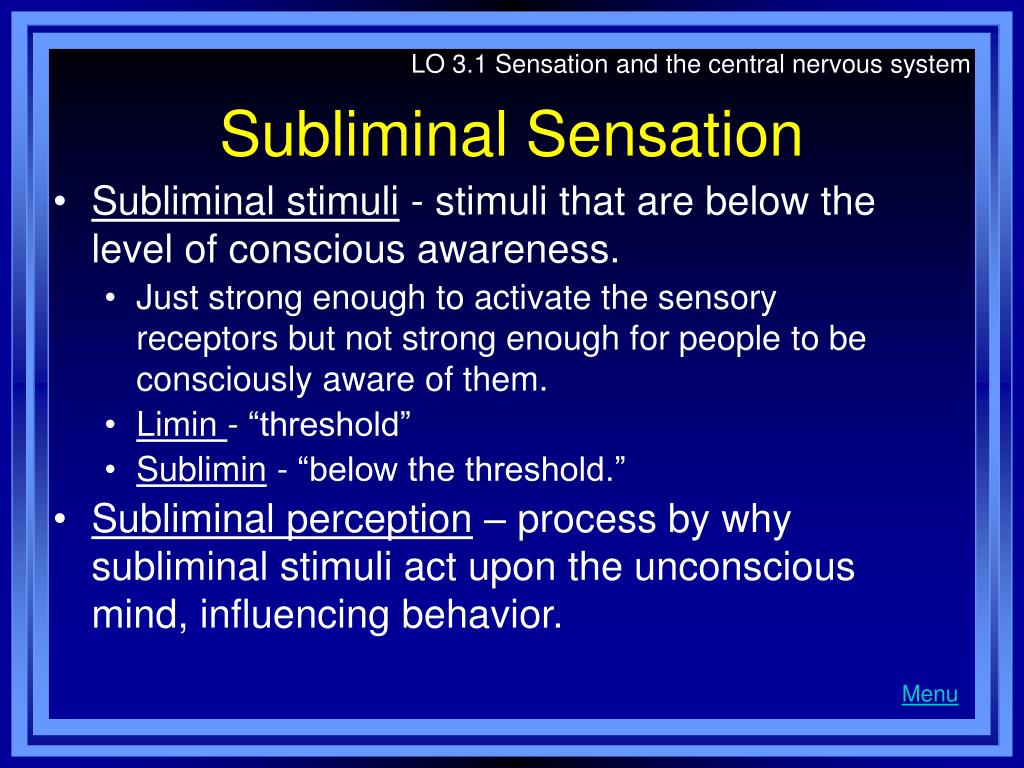 LO 3.1 Sensation and the central nervous system

Subliminal Sensation

• Subliminal stimuli - stimuli that are below the level of conscious awareness.
  • Just strong enough to activate the sensory receptors but not strong enough for people to be consciously aware of them.
  • Limin - “threshold”
  • Sublimin - “below the threshold.”
• Subliminal perception – process by why subliminal stimuli act upon the unconscious mind, influencing behavior.

Menu